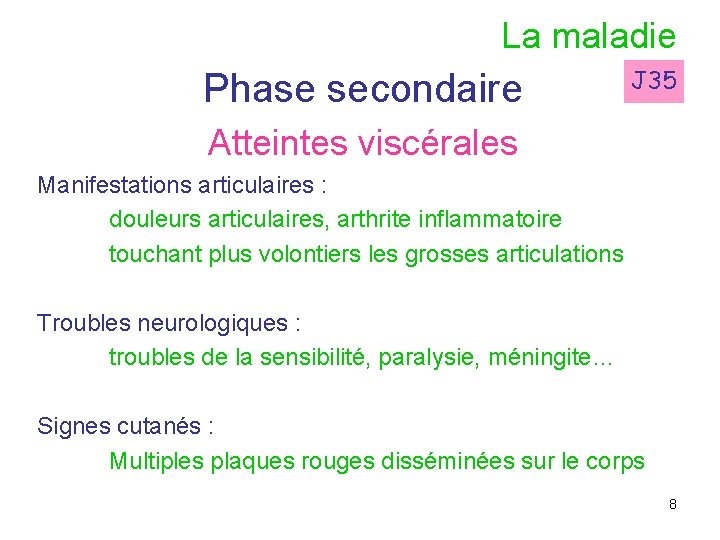 La maladie

Phase secondaire

J35

Atteintes viscérales

Manifestations articulaires :

douleurs articulaires, arthrite inflammatoire touchant plus volontiers les grosses articulations

Troubles neurologiques :

troubles de la sensibilité, paralysie, méningite…

Signes cutanés :

Multiples plaques rouges disséminées sur le corps

8